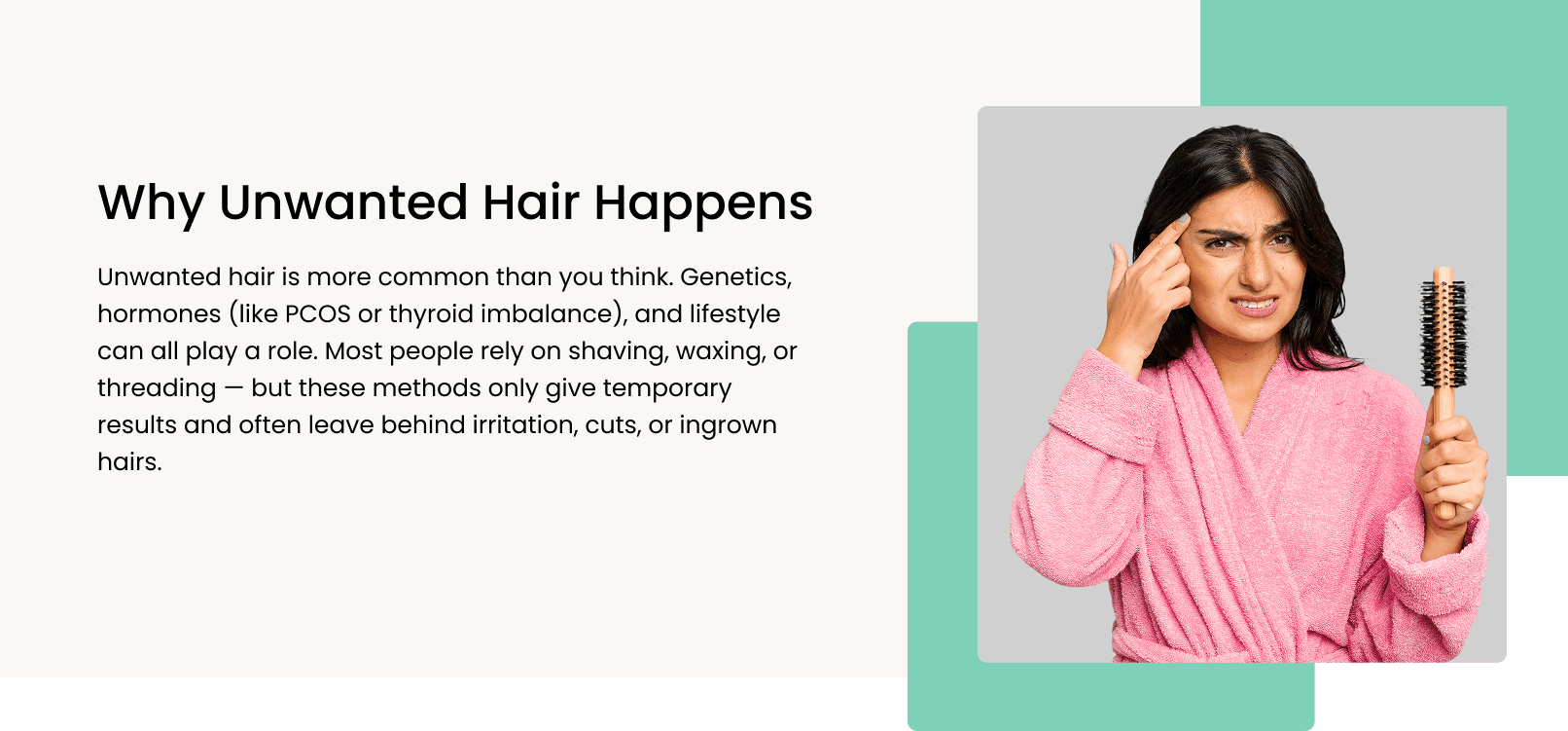 Why Unwanted Hair Happens

Unwanted hair is more common than you think. Genetics, hormones (like PCOS or thyroid imbalance), and lifestyle can all play a role. Most people rely on shaving, waxing, or threading — but these methods only give temporary results and often leave behind irritation, cuts, or ingrown hairs.